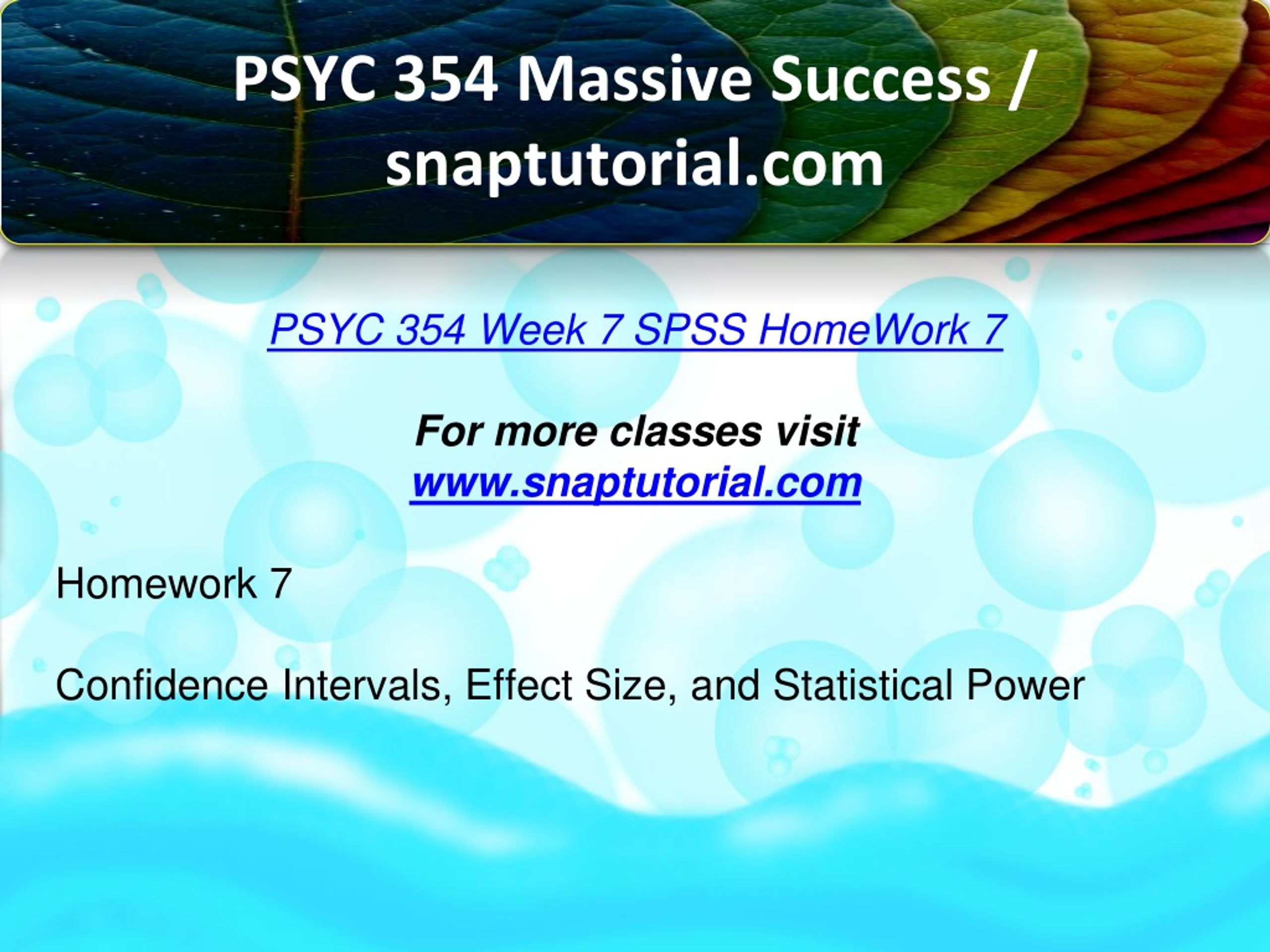 PSYC 354 Massive Success / snaptutorial.com

PSYC 354 Week 7 SPSS HomeWork 7

For more classes visit
www.snaptutorial.com

Homework 7

Confidence Intervals, Effect Size, and Statistical Power